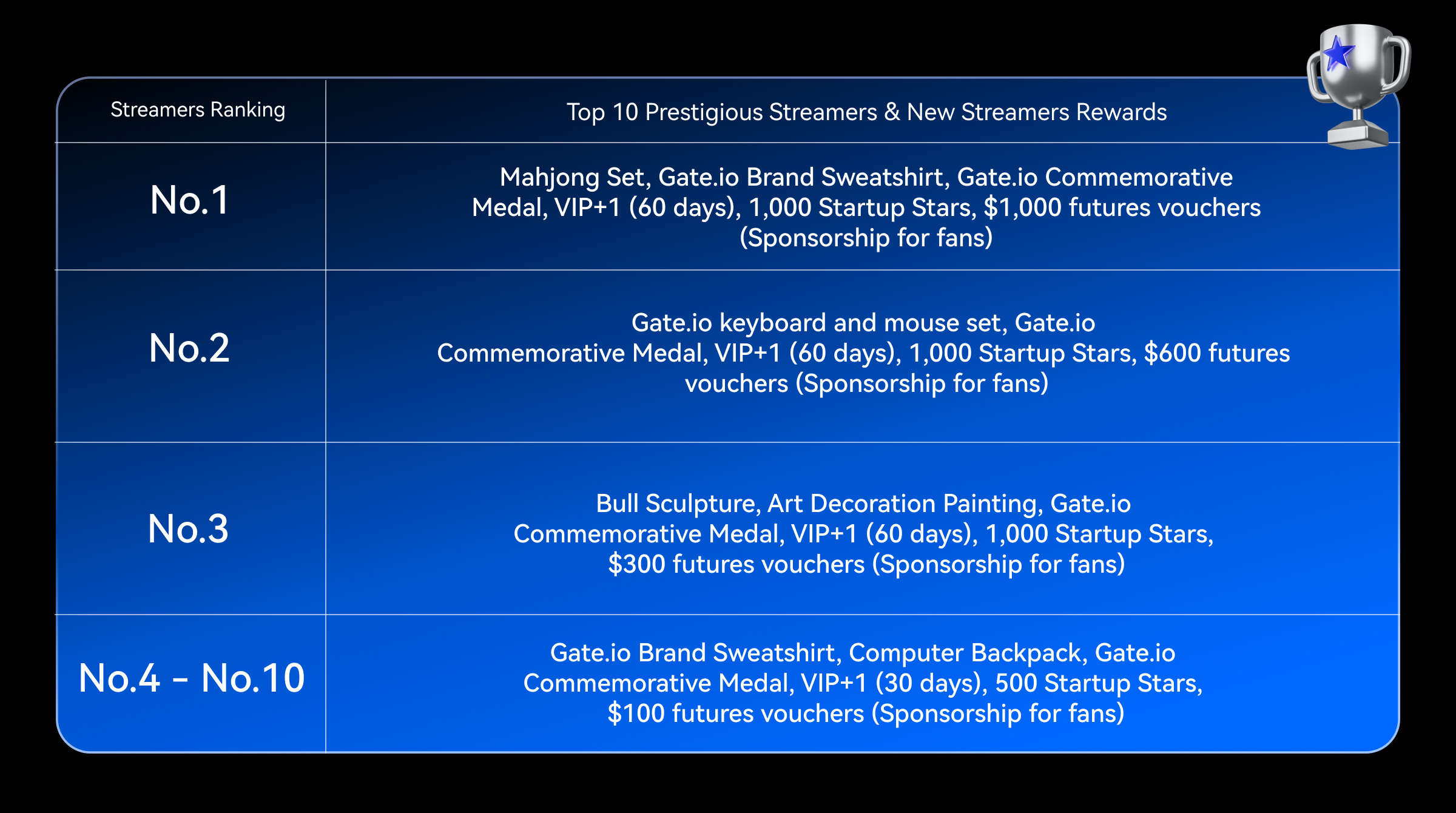 | Streamers Ranking | Top 10 Prestigious Streamers & New Streamers Rewards |
|---|---|
| No.1 | Mahjong Set, Gate.io Brand Sweatshirt, Gate.io Commemorative Medal, VIP+1 (60 days), 1,000 Startup Stars, \$1,000 futures vouchers (Sponsorship for fans) |
| No.2 | Gate.io keyboard and mouse set, Gate.io Commemorative Medal, VIP+1 (60 days), 1,000 Startup Stars, \$600 futures vouchers (Sponsorship for fans) |
| No.3 | Bull Sculpture, Art Decoration Painting, Gate.io Commemorative Medal, VIP+1 (60 days), 1,000 Startup Stars, \$300 futures vouchers (Sponsorship for fans) |
| No.4 - No.10 | Gate.io Brand Sweatshirt, Computer Backpack, Gate.io Commemorative Medal, VIP+1 (30 days), 500 Startup Stars, \$100 futures vouchers (Sponsorship for fans) |